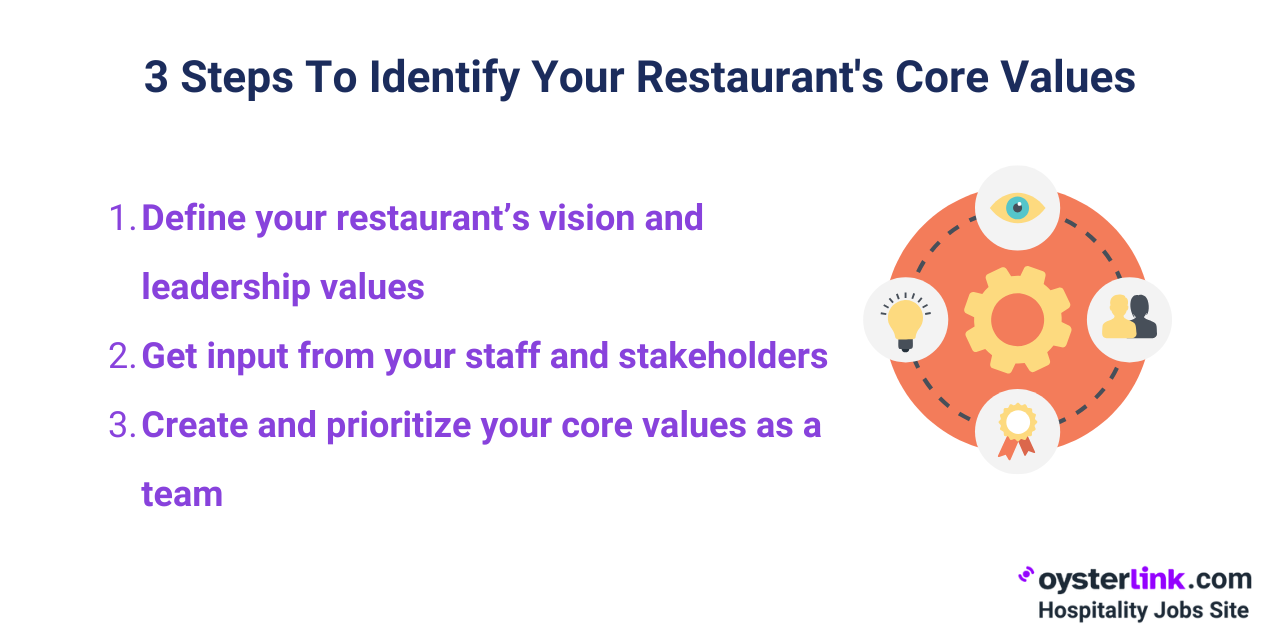 3 Steps To Identify Your Restaurant's Core Values

1. Define your restaurant’s vision and leadership values
2. Get input from your staff and stakeholders
3. Create and prioritize your core values as a team

oysterlink.com
Hospitality Jobs Site